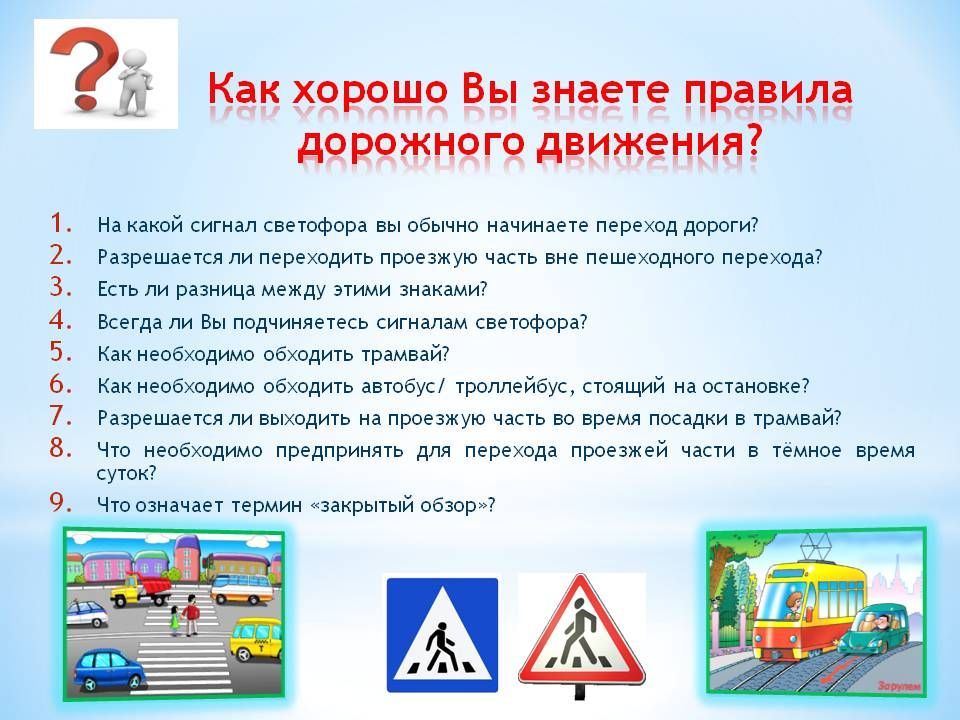 Как хорошо Вы знаете правила дорожного движения?

1. На какой сигнал светофора вы обычно начинаете переход дороги?
2. Разрешается ли переходить проезжую часть вне пешеходного перехода?
3. Есть ли разница между этими знаками?
4. Всегда ли Вы подчиняетесь сигналам светофора?
5. Как необходимо обходить трамвай?
6. Как необходимо обходить автобус/ троллейбус, стоящий на остановке?
7. Разрешается ли выходить на проезжую часть во время посадки в трамвай?
8. Что необходимо предпринять для перехода проезжей части в тёмное время суток?
9. Что означает термин «закрытый обзор»?

Зарулем